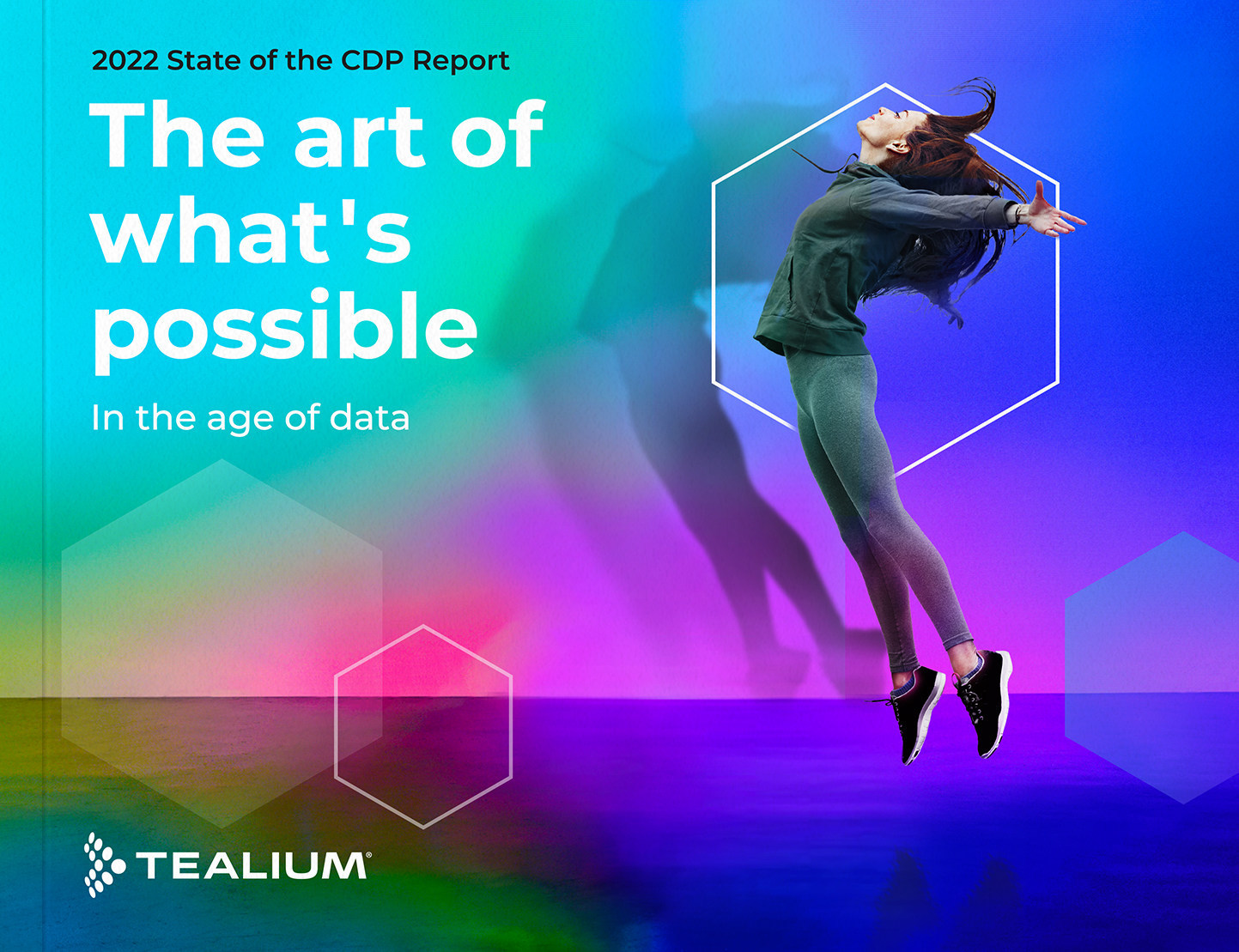 2022 State of the CDP Report

The art of what's possible

In the age of data

TEALIUM®